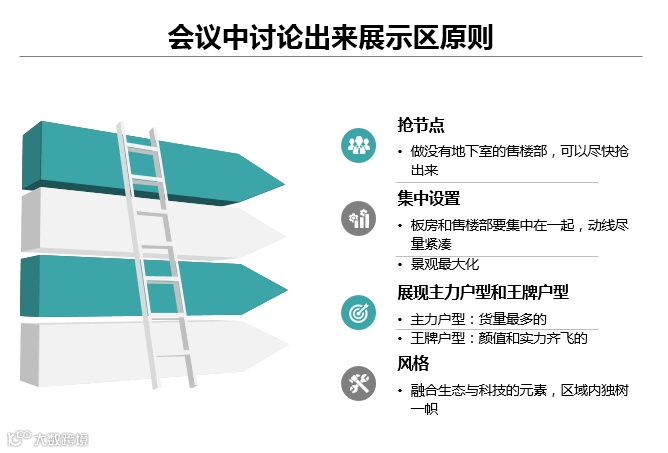 会议中讨论出来展示区原则

抢节点

• 做没有地下室的售楼部，可以尽快抢出来

集中设置

• 板房和售楼部要集中在一起，动线尽量紧凑

• 景观最大化

展现主力户型和王牌户型

• 主力户型：货量最多的

• 王牌户型：颜值和实力齐飞的

风格

• 融合生态与科技的元素，区域内独树一帜

大数跨境